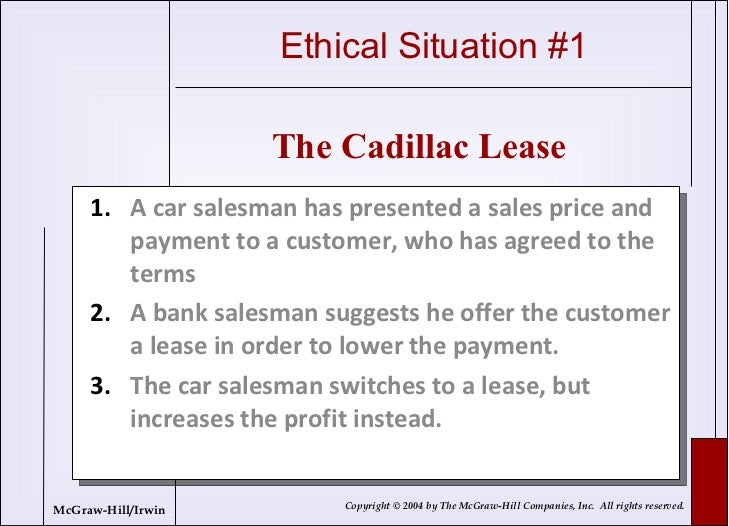 Ethical Situation #1

The Cadillac Lease

1. A car salesman has presented a sales price and payment to a customer, who has agreed to the terms
2. A bank salesman suggests he offer the customer a lease in order to lower the payment.
3. The car salesman switches to a lease, but increases the profit instead.

McGraw-Hill/Irwin

Copyright © 2004 by The McGraw-Hill Companies, Inc. All rights reserved.